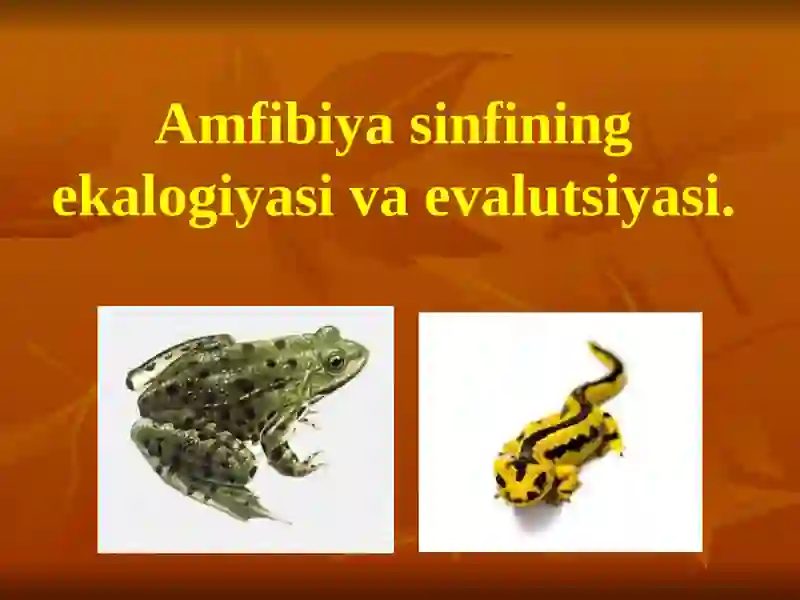 Amfibiya sinfining ekalogiyasi va evalutsiyasi.